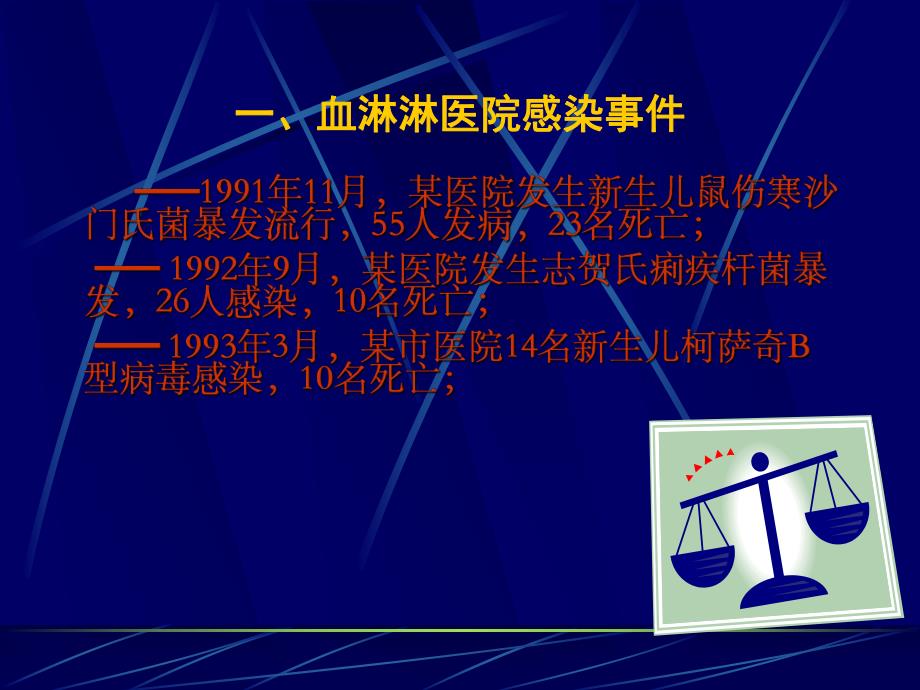 一、血淋淋医院感染事件

——1991年11月，某医院发生新生儿鼠伤寒沙门氏菌暴发流行，55人发病，23名死亡；

—— 1992年9月，某医院发生志贺氏痢疾杆菌暴发，26人感染，10名死亡；

—— 1993年3月，某市医院14名新生儿柯萨奇B型病毒感染，10名死亡；